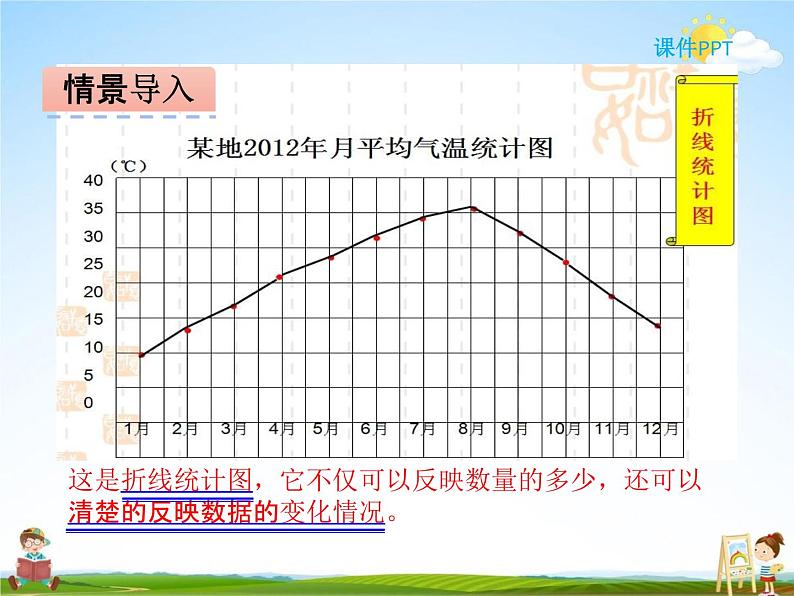 课件PPT

情景导入

折线统计图

某地2012年月平均气温统计图

（℃）
40
35
30
25
20
15
10
5
0

1月 2月 3月 4月 5月 6月 7月 8月 9月 10月 11月 12月

这是折线统计图，它不仅可以反映数量的多少，还可以清楚的反映数据的变化情况。